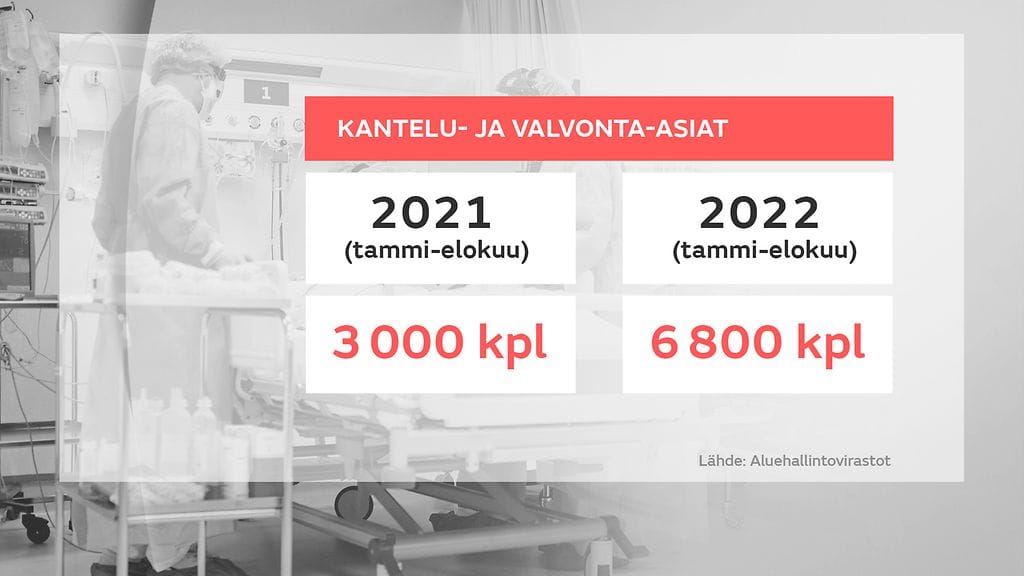 1

KANTELU- JA VALVONTA-ASIAT

| 2021 (tammi-elokuu) | 2022 (tammi-elokuu) |
|---|---|
| 3 000 kpl | 6 800 kpl |

Lähde: Aluehallintovirastot